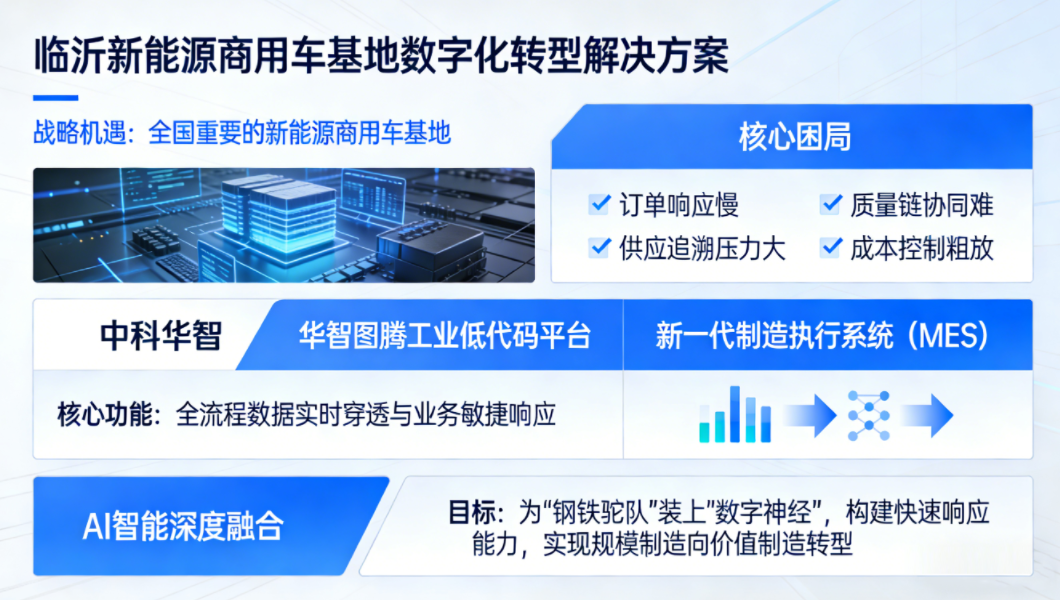 临沂新能源商用车基地数字化转型解决方案

战略机遇：全国重要的新能源商用车基地

核心困局

订单响应慢
质量链协同难
供应追溯压力大
成本控制粗放

中科华智
华智图腾工业低代码平台
新一代制造执行系统（MES）

核心功能：全流程数据实时穿透与业务敏捷响应

AI智能深度融合

目标：为“钢铁驼队”装上“数字神经”，构建快速响应能力，实现规模制造向价值制造转型